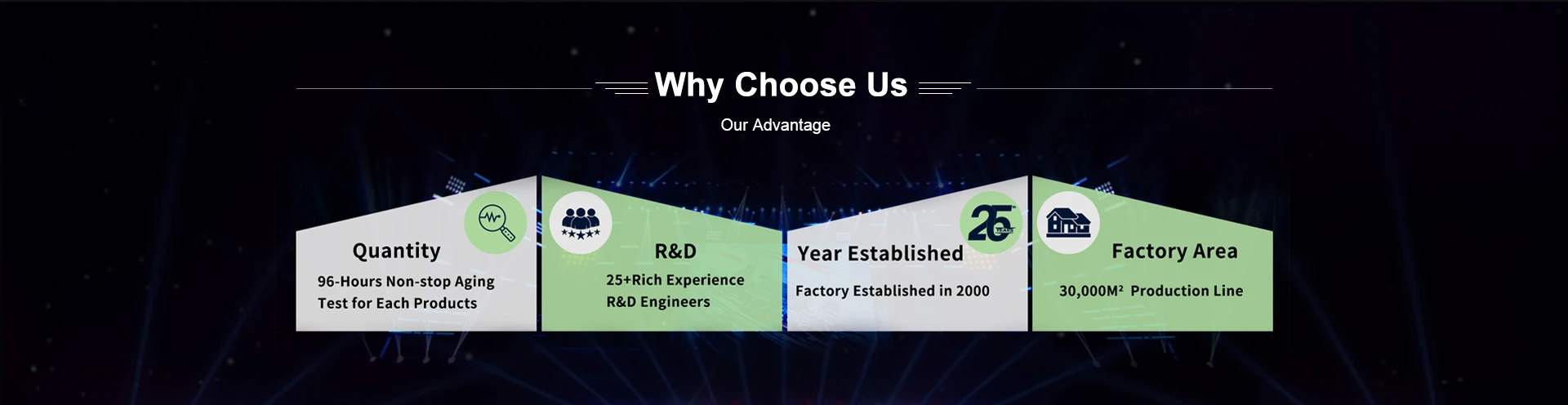 Why Choose Us

Our Advantage

Quantity

96-Hours Non-stop Aging Test for Each Products

R&D

25+Rich Experience R&D Engineers

25 YEARS

Year Established

Factory Established in 2000

Factory Area

30,000M² Production Line